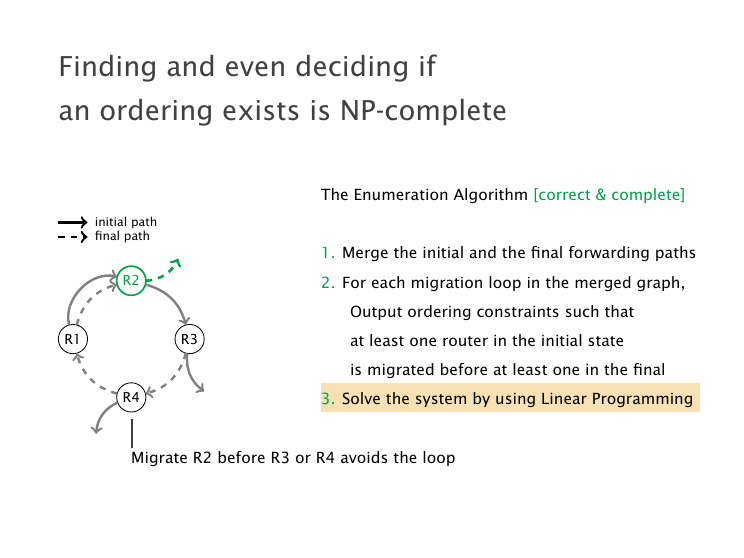 Finding and even deciding if an ordering exists is NP-complete

initial path
final path

R2
R1
R3
R4

Migrate R2 before R3 or R4 avoids the loop

The Enumeration Algorithm [correct & complete]

1. Merge the initial and the final forwarding paths
2. For each migration loop in the merged graph, Output ordering constraints such that at least one router in the initial state is migrated before at least one in the final
3. Solve the system by using Linear Programming